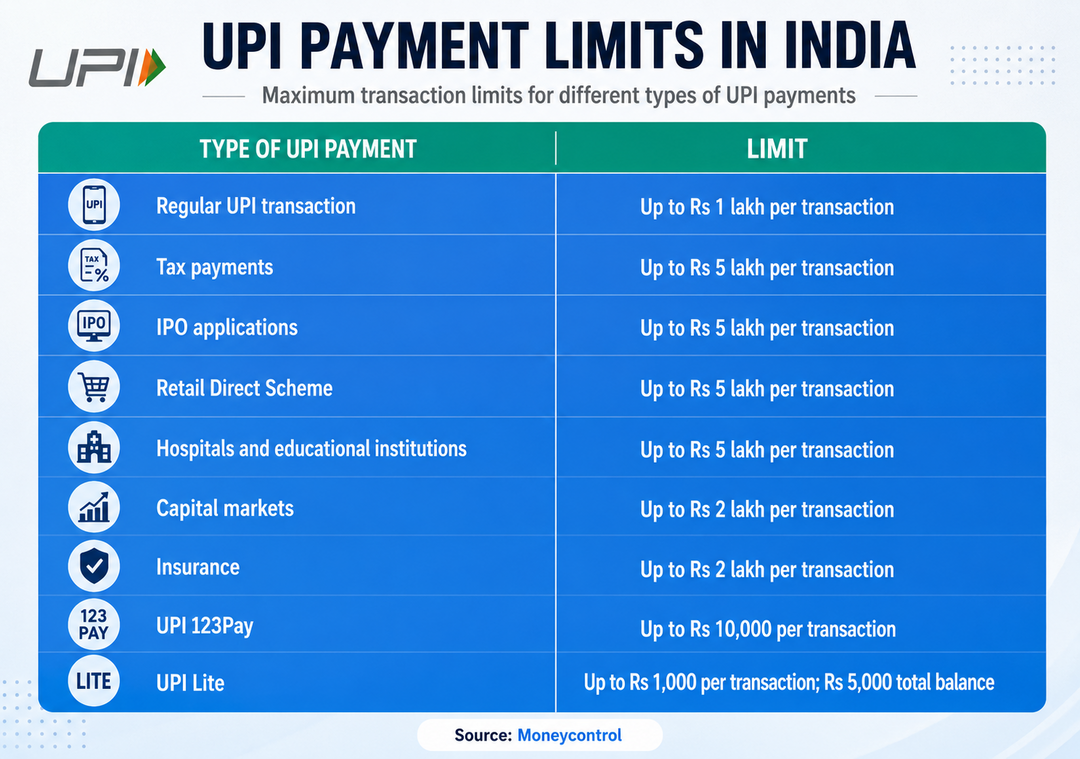 UPI

UPI PAYMENT LIMITS IN INDIA

Maximum transaction limits for different types of UPI payments

| TYPE OF UPI PAYMENT | LIMIT |
|---|---|
| UPI Regular UPI transaction | Up to Rs 1 lakh per transaction |
| TAX % Tax payments | Up to Rs 5 lakh per transaction |
| IPO IPO applications | Up to Rs 5 lakh per transaction |
| Retail Direct Scheme | Up to Rs 5 lakh per transaction |
| Hospitals and educational institutions | Up to Rs 5 lakh per transaction |
| Capital markets | Up to Rs 2 lakh per transaction |
| Insurance | Up to Rs 2 lakh per transaction |
| 123 PAY UPI 123Pay | Up to Rs 10,000 per transaction |
| LITE UPI Lite | Up to Rs 1,000 per transaction; Rs 5,000 total balance |

Source: Moneycontrol